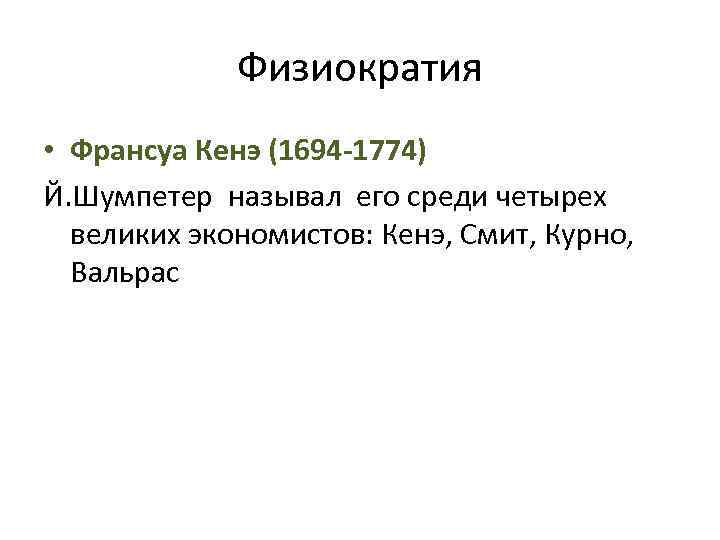 Физиократия

• Франсуа Кенэ (1694-1774)

Й.Шумпетер называл его среди четырех великих экономистов: Кенэ, Смит, Курно, Вальрас